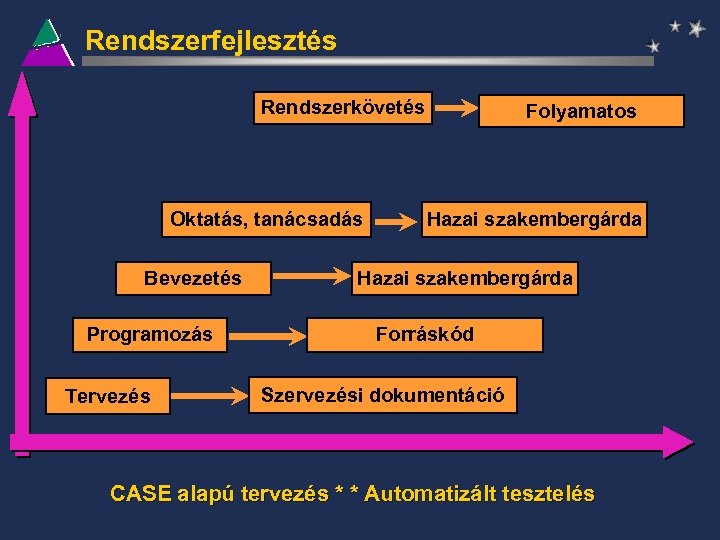 Rendszerfejlesztés

Rendszerkövetés

Folyamatos

Oktatás, tanácsadás

Hazai szakembergárda

Bevezetés

Hazai szakembergárda

Programozás

Forráskód

Tervezés

Szervezési dokumentáció

CASE alapú tervezés * * Automatizált tesztelés